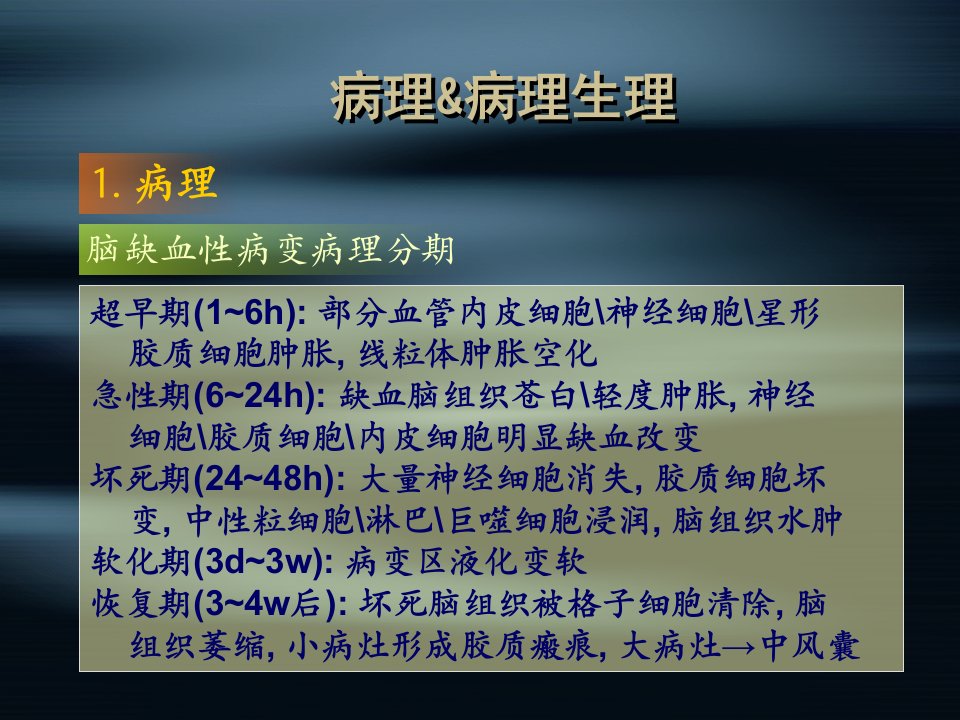 病理&病理生理

1. 病理

脑缺血性病变病理分期

超早期(1~6h): 部分血管内皮细胞\神经细胞\星形胶质细胞肿胀, 线粒体肿胀空化
急性期(6~24h): 缺血脑组织苍白\轻度肿胀, 神经细胞\胶质细胞\内皮细胞明显缺血改变
坏死期(24~48h): 大量神经细胞消失, 胶质细胞坏变, 中性粒细胞\淋巴\巨噬细胞浸润, 脑组织水肿
软化期(3d~3w): 病变区液化变软
恢复期(3~4w后): 坏死脑组织被格子细胞清除, 脑组织萎缩, 小病灶形成胶质瘢痕, 大病灶→中风囊